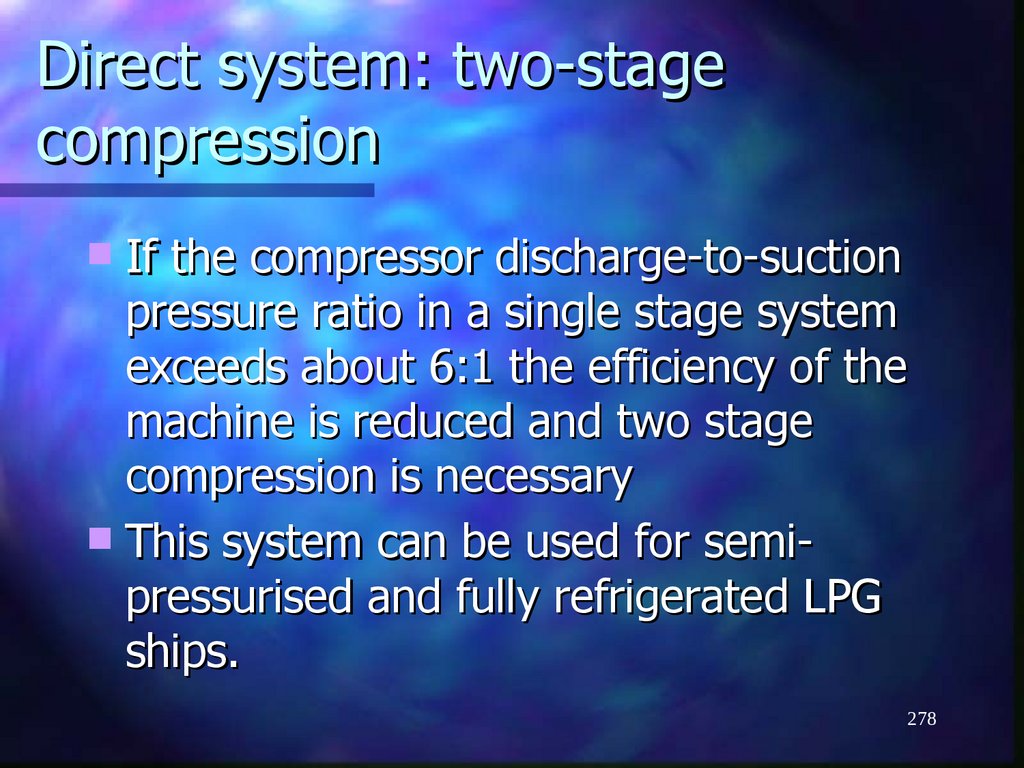 Direct system: two-stage compression

If the compressor discharge-to-suction pressure ratio in a single stage system exceeds about 6:1 the efficiency of the machine is reduced and two stage compression is necessary

This system can be used for semi-pressurised and fully refrigerated LPG ships.

278